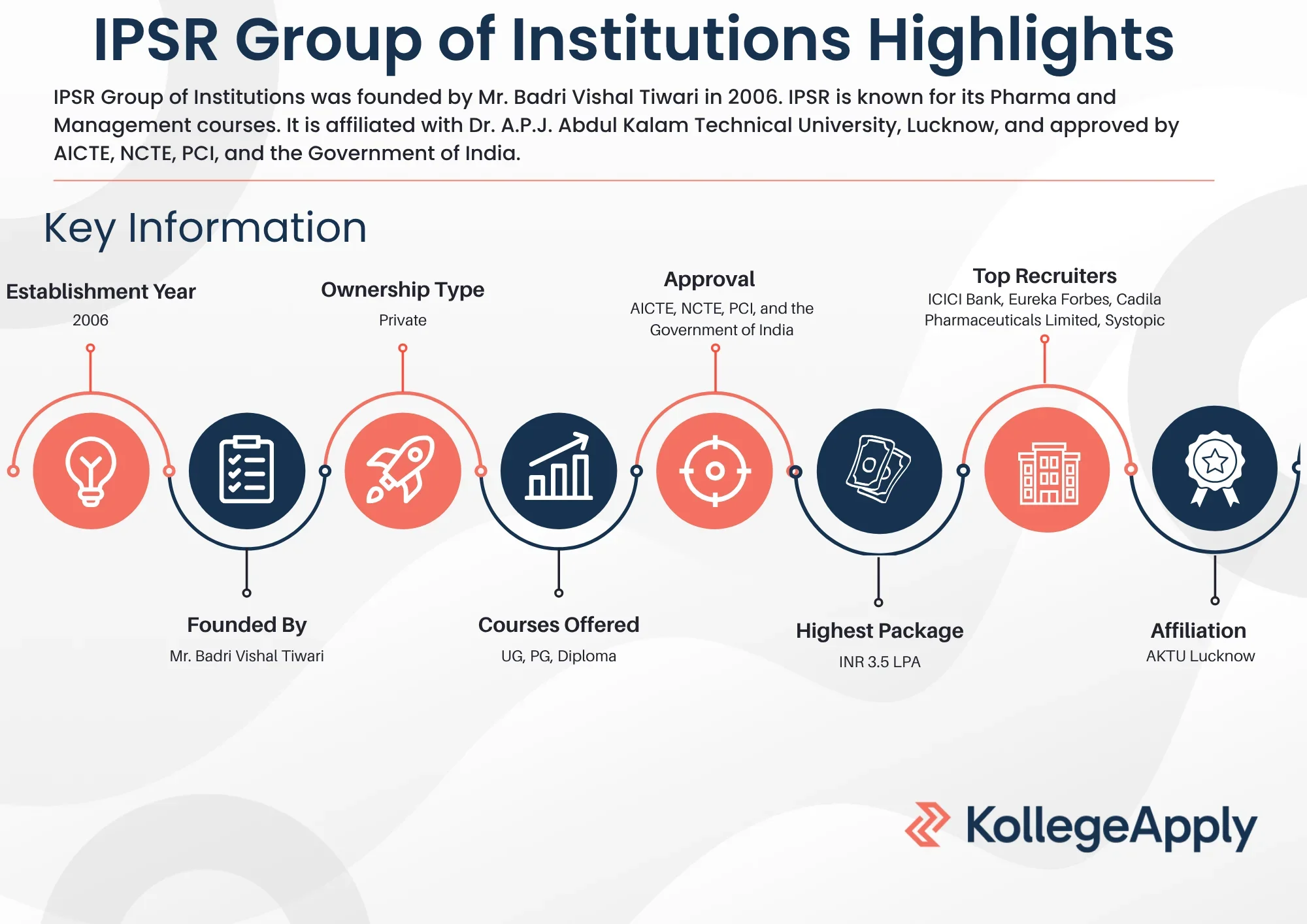 IPSR Group of Institutions Highlights

IPSR Group of Institutions was founded by Mr. Badri Vishal Tiwari in 2006. IPSR is known for its Pharma and Management courses. It is affiliated with Dr. A.P.J. Abdul Kalam Technical University, Lucknow, and approved by AICTE, NCTE, PCI, and the Government of India.

Key Information

Establishment Year
2006

Ownership Type
Private

Approval
AICTE, NCTE, PCI, and the Government of India

Top Recruiters
ICICI Bank, Eureka Forbes, Cadila Pharmaceuticals Limited, Systopic

Founded By
Mr. Badri Vishal Tiwari

Courses Offered
UG, PG, Diploma

Highest Package
INR 3.5 LPA

Affiliation
AKTU Lucknow

KollegeApply